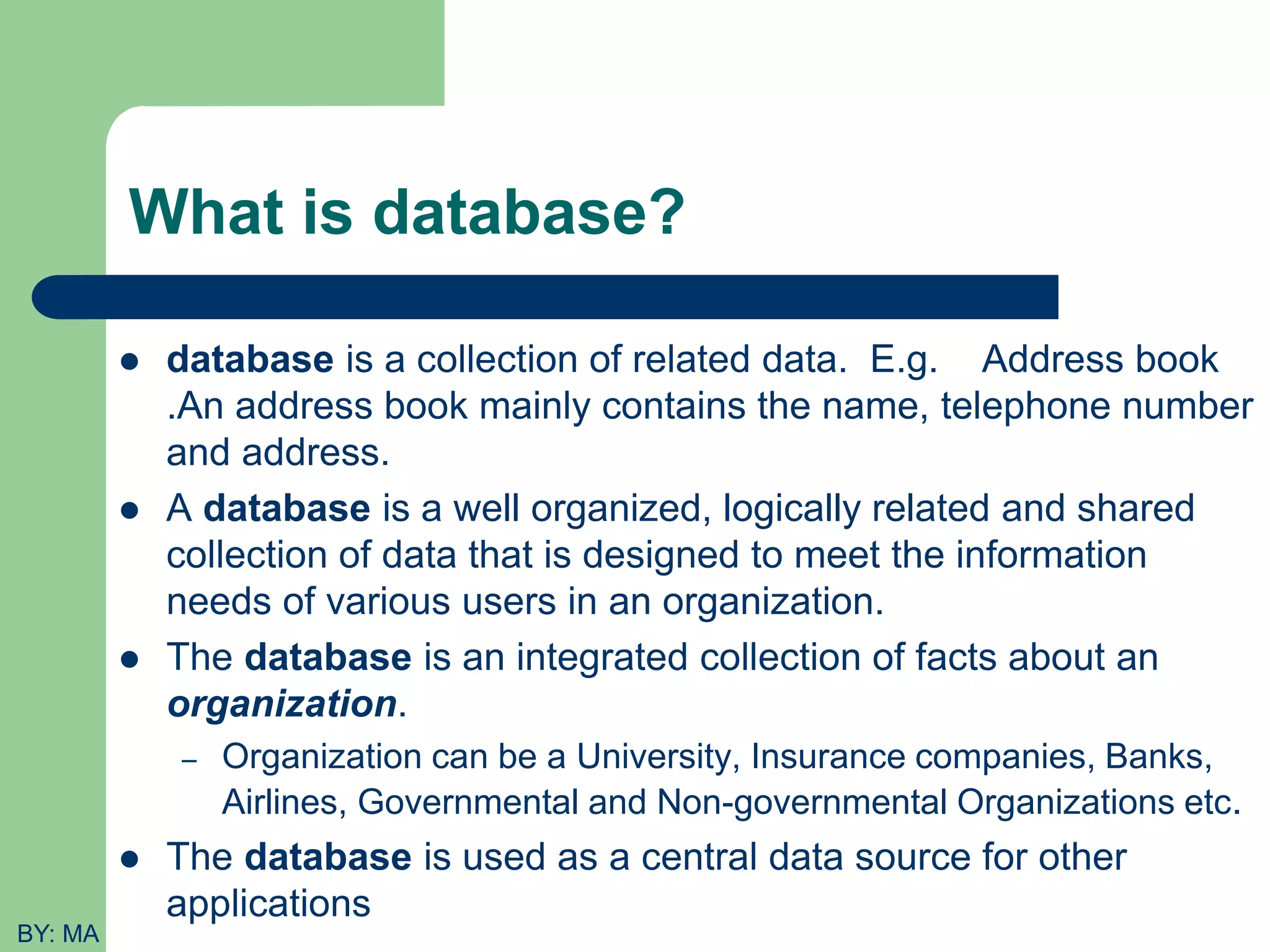 What is database?

- database is a collection of related data. E.g. Address book .An address book mainly contains the name, telephone number and address.
- A database is a well organized, logically related and shared collection of data that is designed to meet the information needs of various users in an organization.
- The database is an integrated collection of facts about an organization.
  – Organization can be a University, Insurance companies, Banks, Airlines, Governmental and Non-governmental Organizations etc.
- The database is used as a central data source for other applications

BY: MA